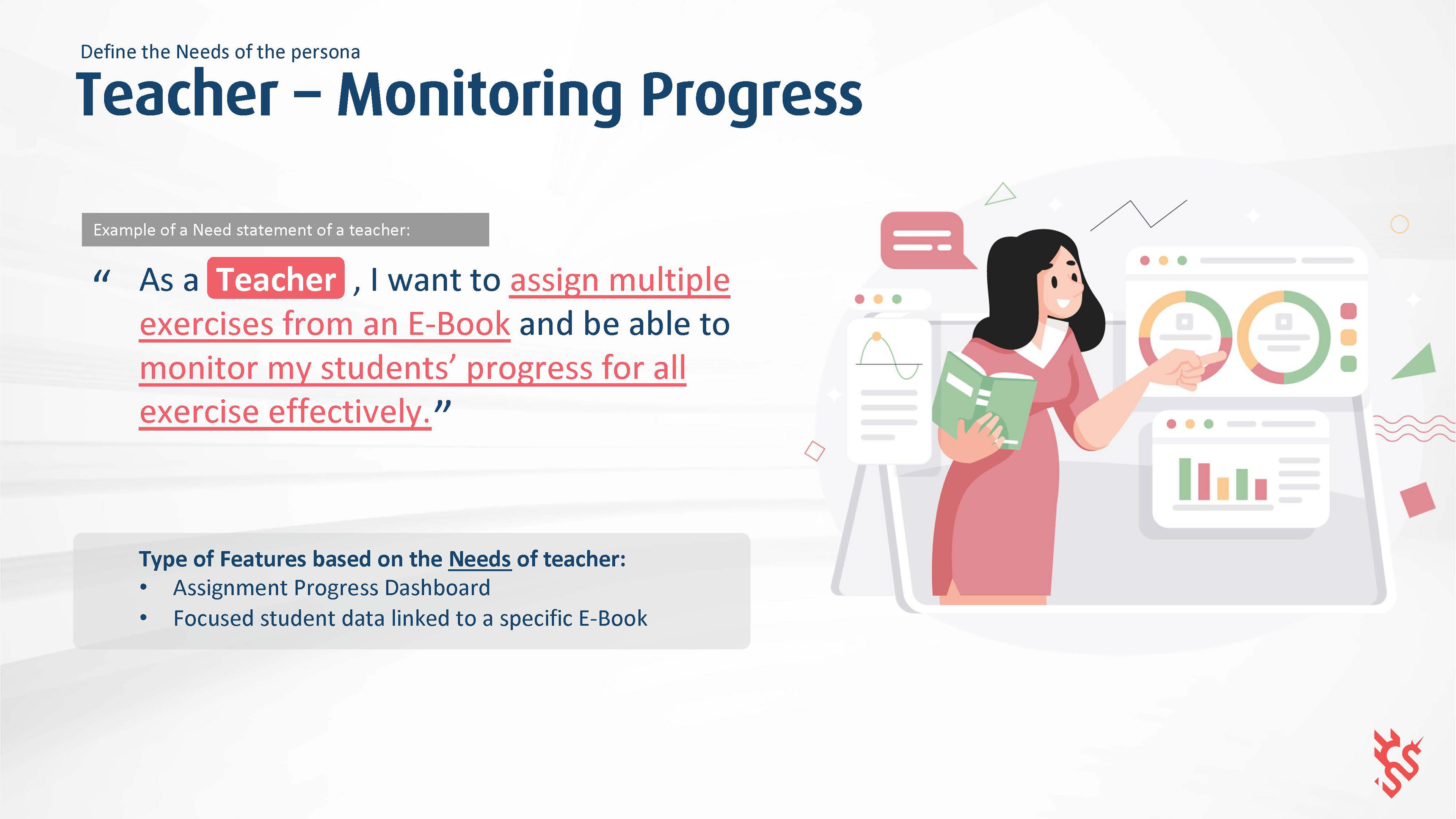 Define the Needs of the persona
Teacher – Monitoring Progress

Example of a Need statement of a teacher:

“ As a Teacher , I want to assign multiple exercises from an E-Book and be able to monitor my students’ progress for all exercise effectively.”

Type of Features based on the Needs of teacher:
• Assignment Progress Dashboard
• Focused student data linked to a specific E-Book